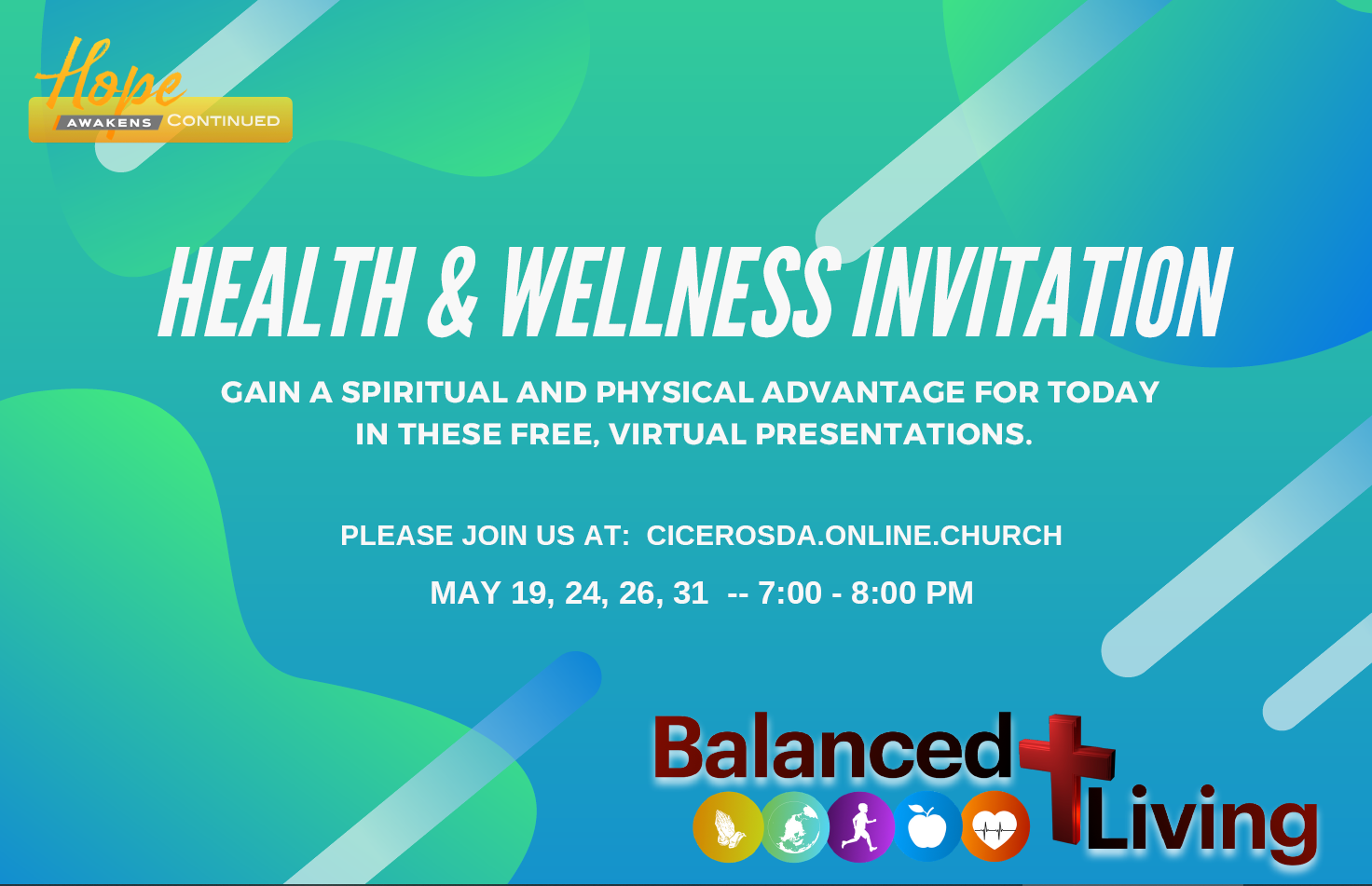 Hope
AWAKENS CONTINUED

HEALTH & WELLNESS INVITATION

GAIN A SPIRITUAL AND PHYSICAL ADVANTAGE FOR TODAY IN THESE FREE, VIRTUAL PRESENTATIONS.

PLEASE JOIN US AT: CICEROSDA.ONLINE.CHURCH

MAY 19, 24, 26, 31 -- 7:00 - 8:00 PM

Balanced Living